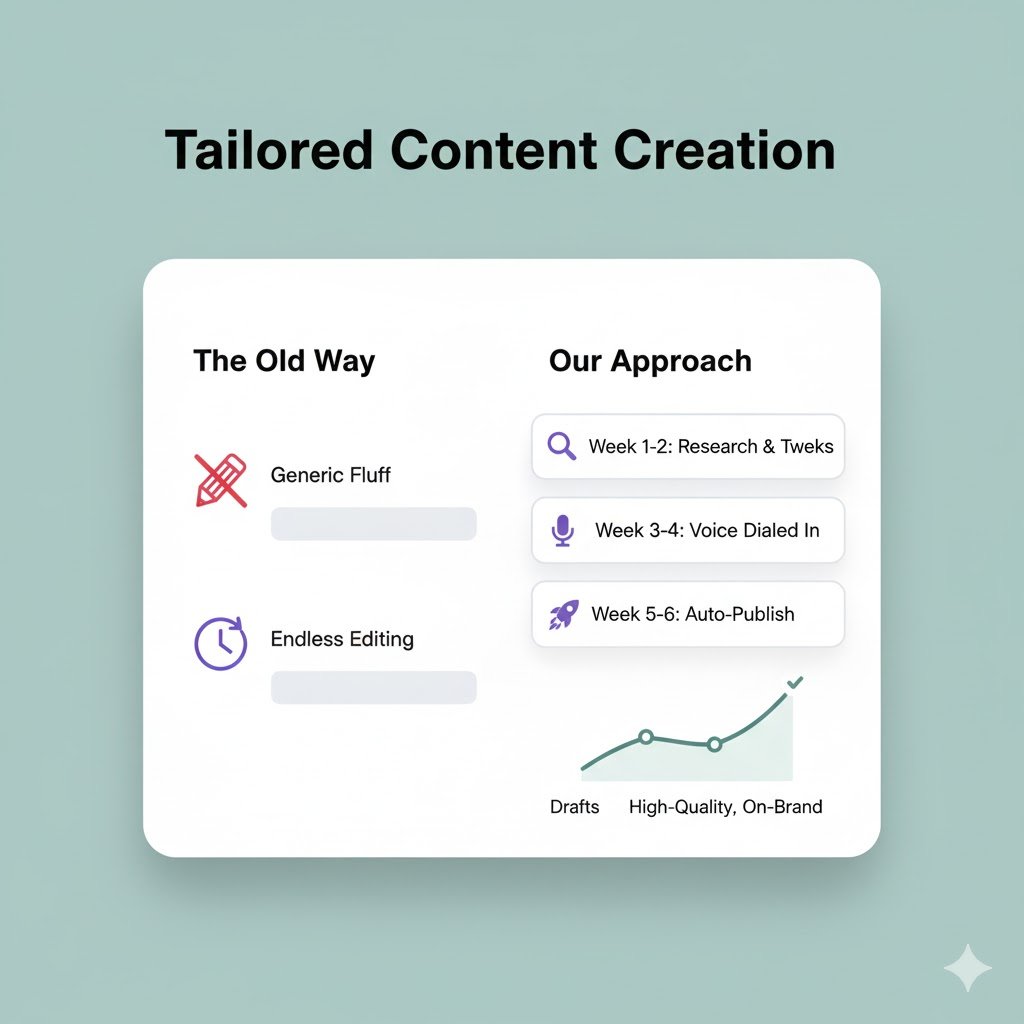 Tailored Content Creation

The Old Way

Generic Fluff

Endless Editing

Our Approach

Week 1-2: Research & Tweks

Week 3-4: Voice Dialed In

Week 5-6: Auto-Publish

Drafts

High-Quality, On-Brand